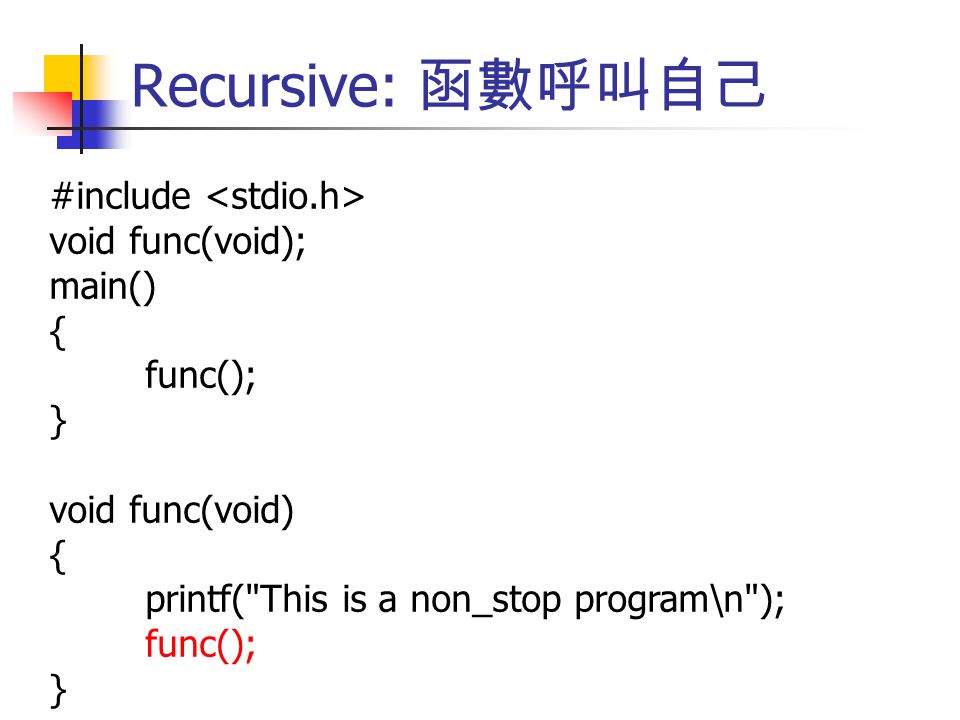 Recursive: 函數呼叫自己

#include <stdio.h>
void func(void);
main()
{
	func();
}

void func(void)
{
	printf("This is a non_stop program\n");
	func();
}